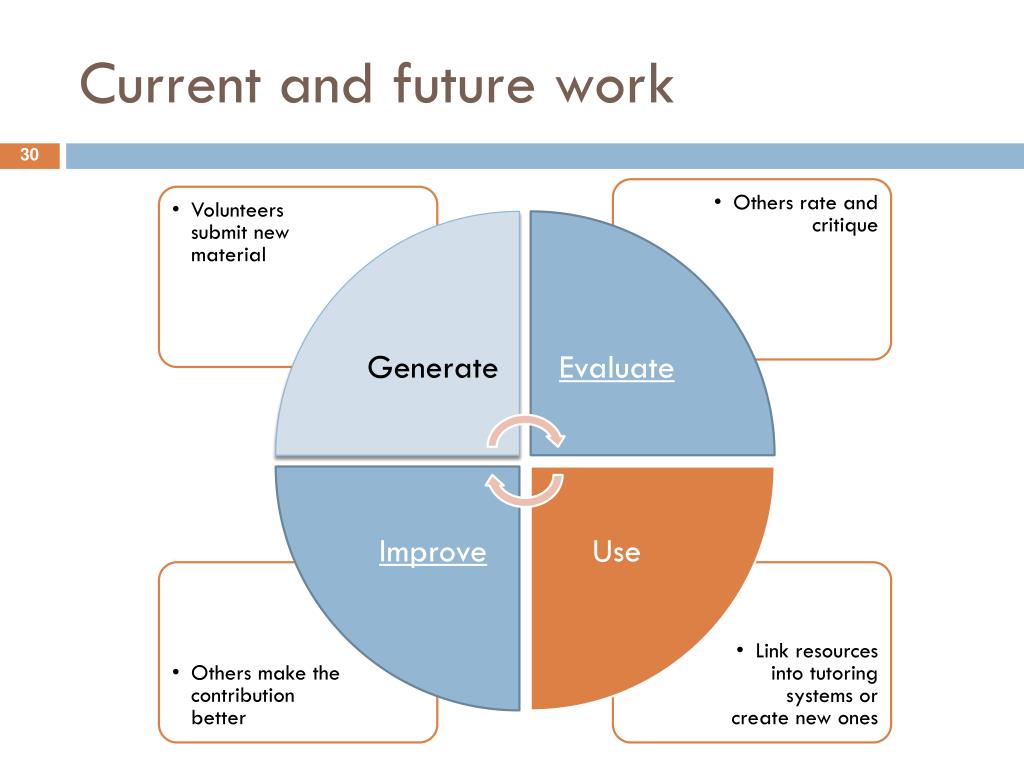 Current and future work

30

• Volunteers submit new material

• Others rate and critique

Generate

Evaluate

Improve

Use

• Others make the contribution better

• Link resources into tutoring systems or create new ones